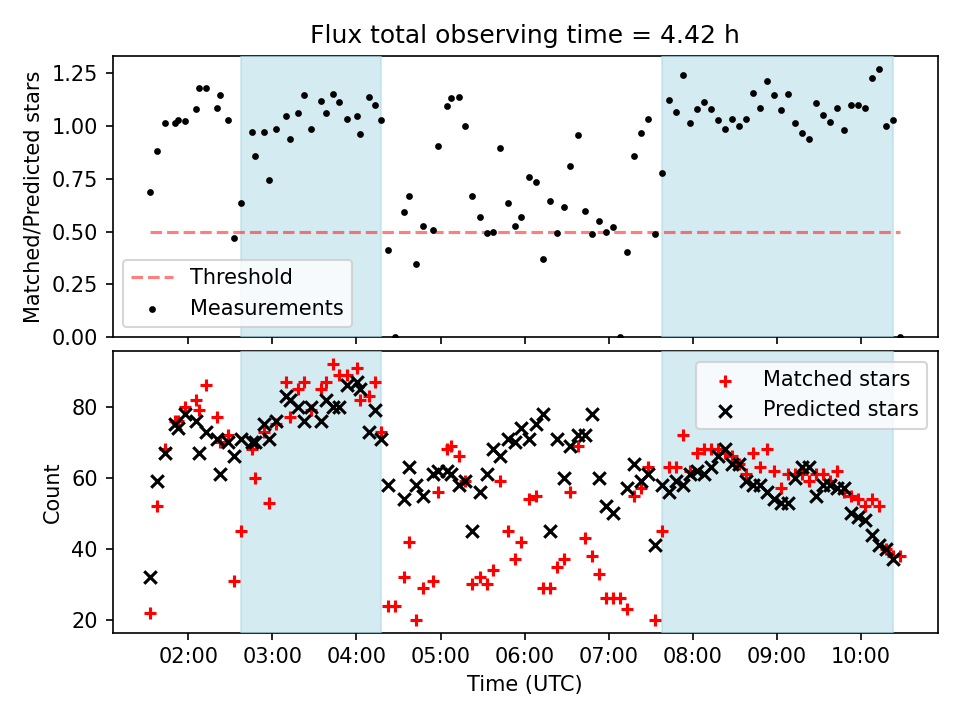 Flux total observing time = 4.42 h

Matched/Predicted stars

1.25
1.00
0.75
0.50
0.25
0.00

Threshold
Measurements

Count

80
60
40
20

Matched stars
Predicted stars

02:00
03:00
04:00
05:00
06:00
07:00
08:00
09:00
10:00

Time (UTC)